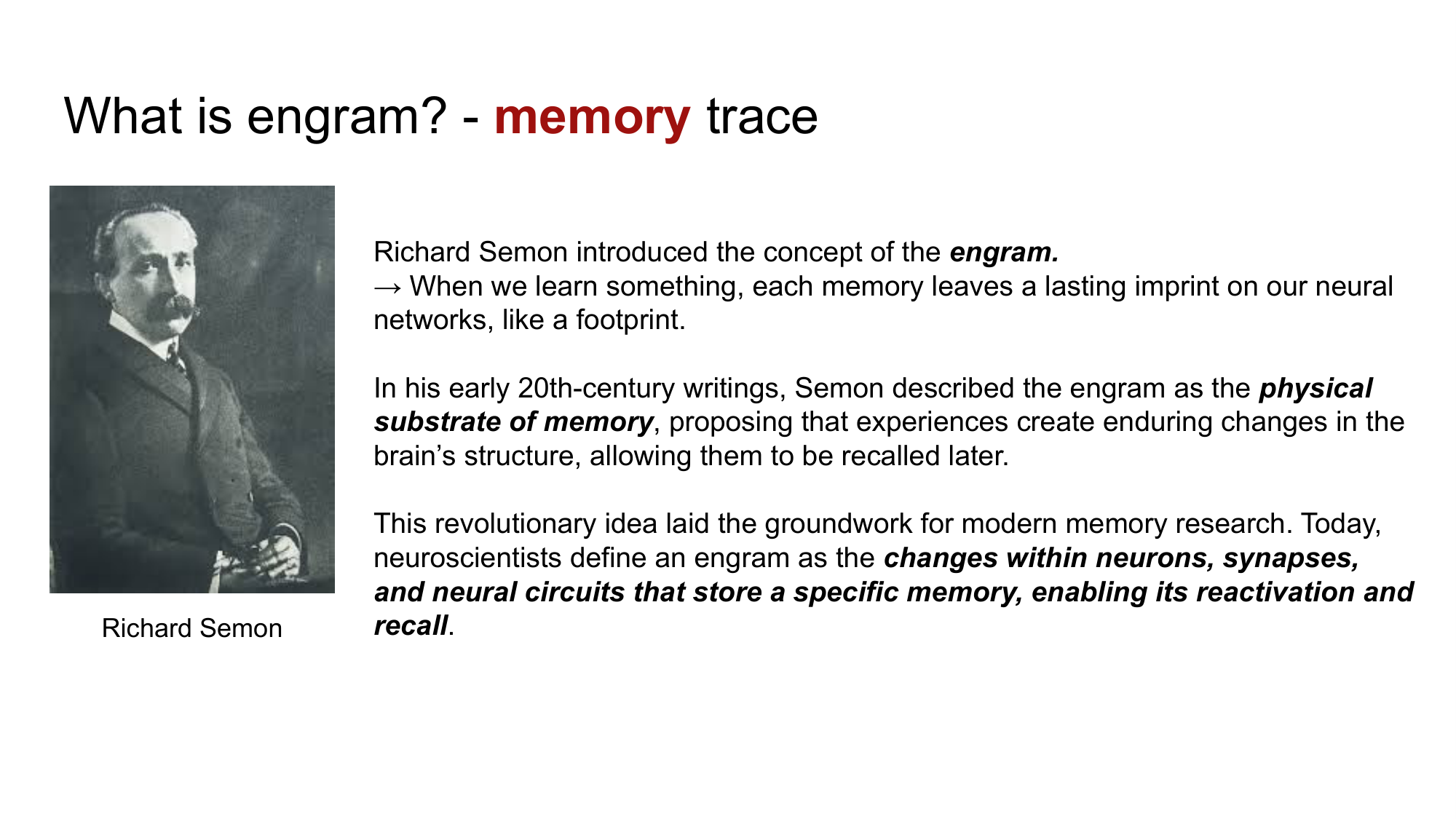 What is engram? - memory trace

Richard Semon

Richard Semon introduced the concept of the engram.
→ When we learn something, each memory leaves a lasting imprint on our neural networks, like a footprint.

In his early 20th-century writings, Semon described the engram as the physical substrate of memory, proposing that experiences create enduring changes in the brain's structure, allowing them to be recalled later.

This revolutionary idea laid the groundwork for modern memory research. Today, neuroscientists define an engram as the changes within neurons, synapses, and neural circuits that store a specific memory, enabling its reactivation and recall.